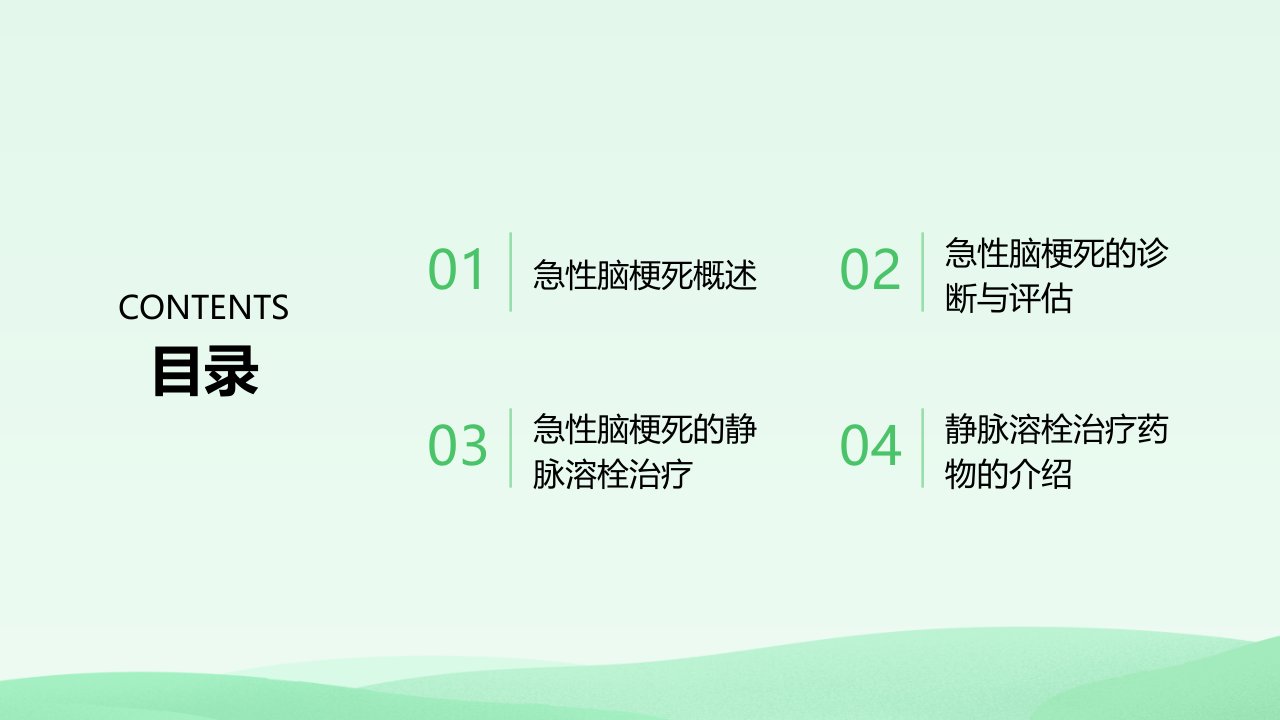 CONTENTS
目录

01 急性脑梗死概述

02 急性脑梗死的诊断与评估

03 急性脑梗死的静脉溶栓治疗

04 静脉溶栓治疗药物的介绍